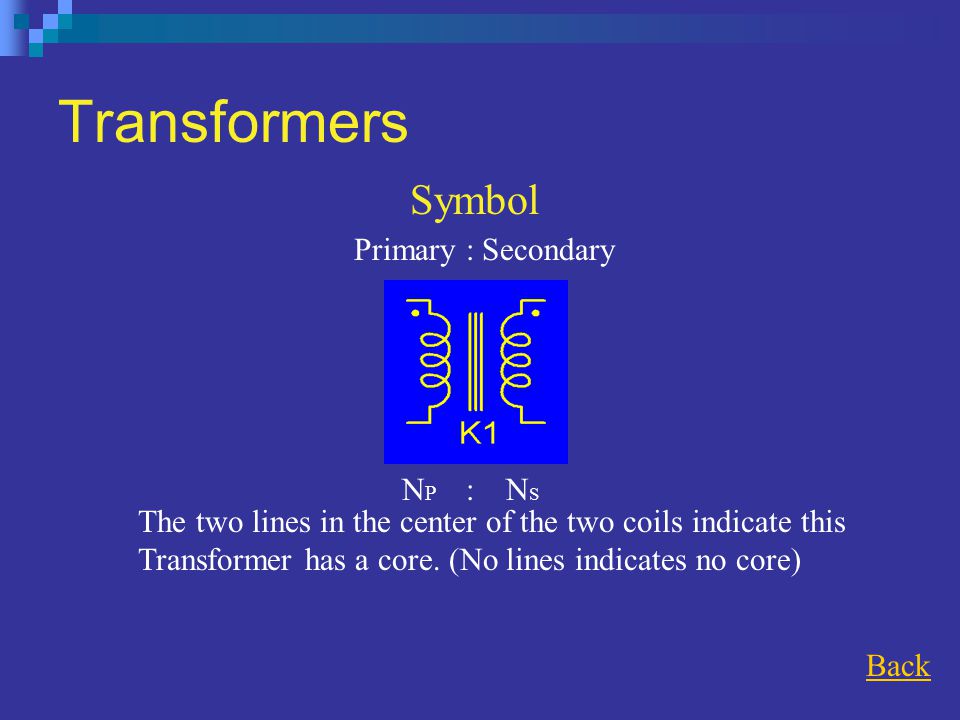 Transformers

Symbol

Primary : Secondary

K1

$N_P$ : $N_S$

The two lines in the center of the two coils indicate this Transformer has a core. (No lines indicates no core)

Back